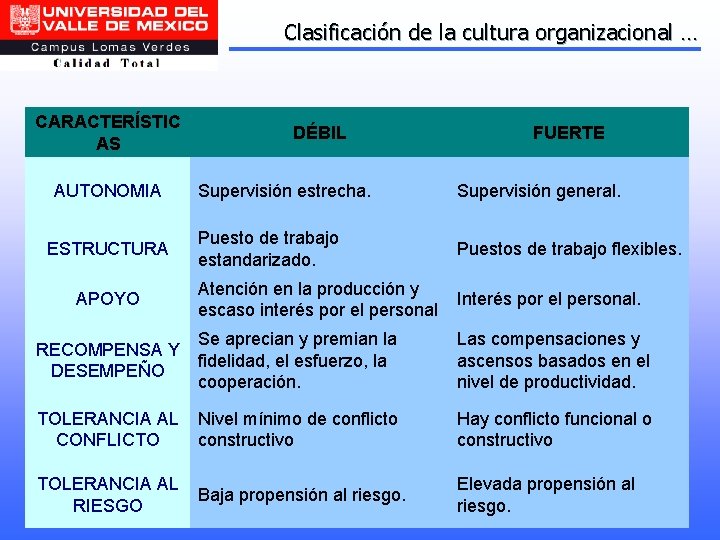 UNIVERSIDAD DEL VALLE DE MEXICO
Campus Lomas Verdes
Calidad Total

Clasificación de la cultura organizacional …

| CARACTERÍSTICAS | DÉBIL | FUERTE |
|---|---|---|
| AUTONOMIA | Supervisión estrecha. | Supervisión general. |
| ESTRUCTURA | Puesto de trabajo estandarizado. | Puestos de trabajo flexibles. |
| APOYO | Atención en la producción y escaso interés por el personal | Interés por el personal. |
| RECOMPENSA Y DESEMPEÑO | Se aprecian y premian la fidelidad, el esfuerzo, la cooperación. | Las compensaciones y ascensos basados en el nivel de productividad. |
| TOLERANCIA AL CONFLICTO | Nivel mínimo de conflicto constructivo | Hay conflicto funcional o constructivo |
| TOLERANCIA AL RIESGO | Baja propensión al riesgo. | Elevada propensión al riesgo. |